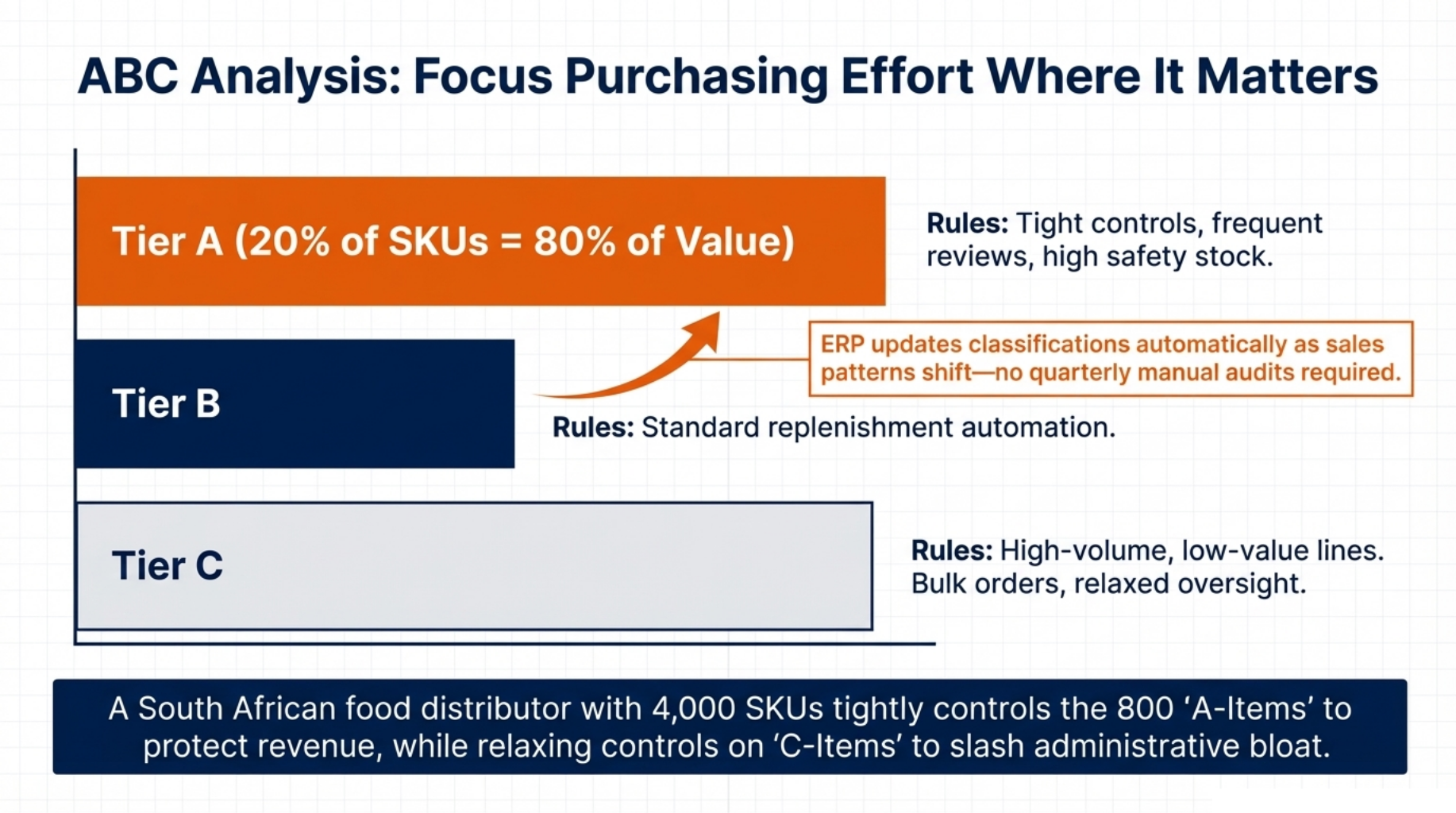 ABC Analysis: Focus Purchasing Effort Where It Matters

Tier A (20% of SKUs = 80% of Value)

Rules: Tight controls, frequent reviews, high safety stock.

ERP updates classifications automatically as sales patterns shift—no quarterly manual audits required.

Tier B

Rules: Standard replenishment automation.

Tier C

Rules: High-volume, low-value lines. Bulk orders, relaxed oversight.

A South African food distributor with 4,000 SKUs tightly controls the 800 ‘A-Items’ to protect revenue, while relaxing controls on ‘C-Items’ to slash administrative bloat.